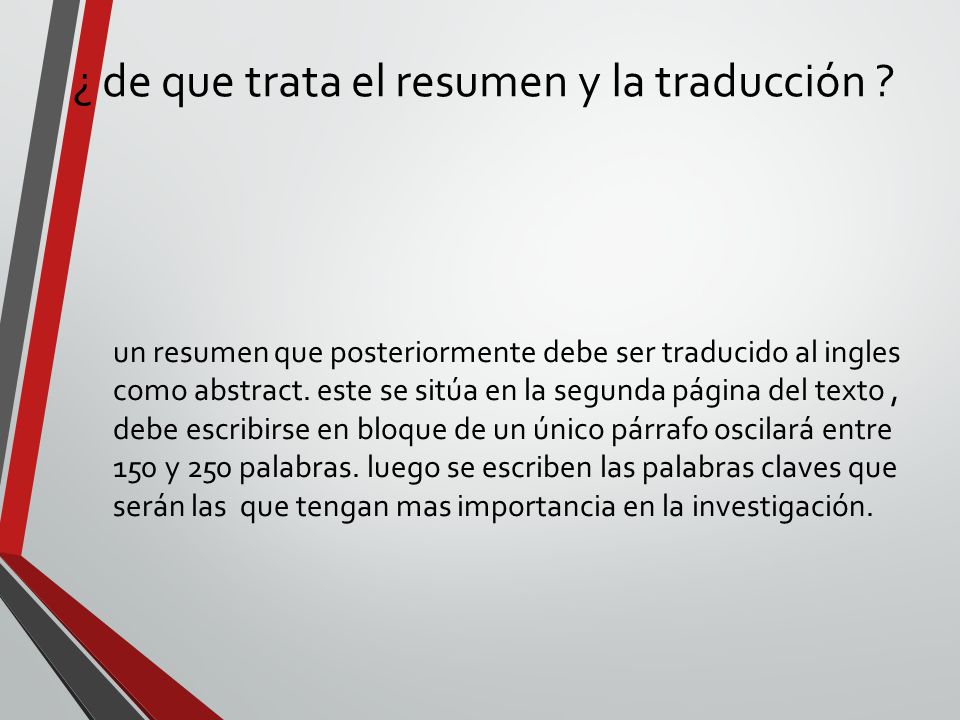 ¿ de que trata el resumen y la traducción ?

un resumen que posteriormente debe ser traducido al ingles como abstract. este se sitúa en la segunda página del texto , debe escribirse en bloque de un único párrafo oscilará entre 150 y 250 palabras. luego se escriben las palabras claves que serán las que tengan mas importancia en la investigación.